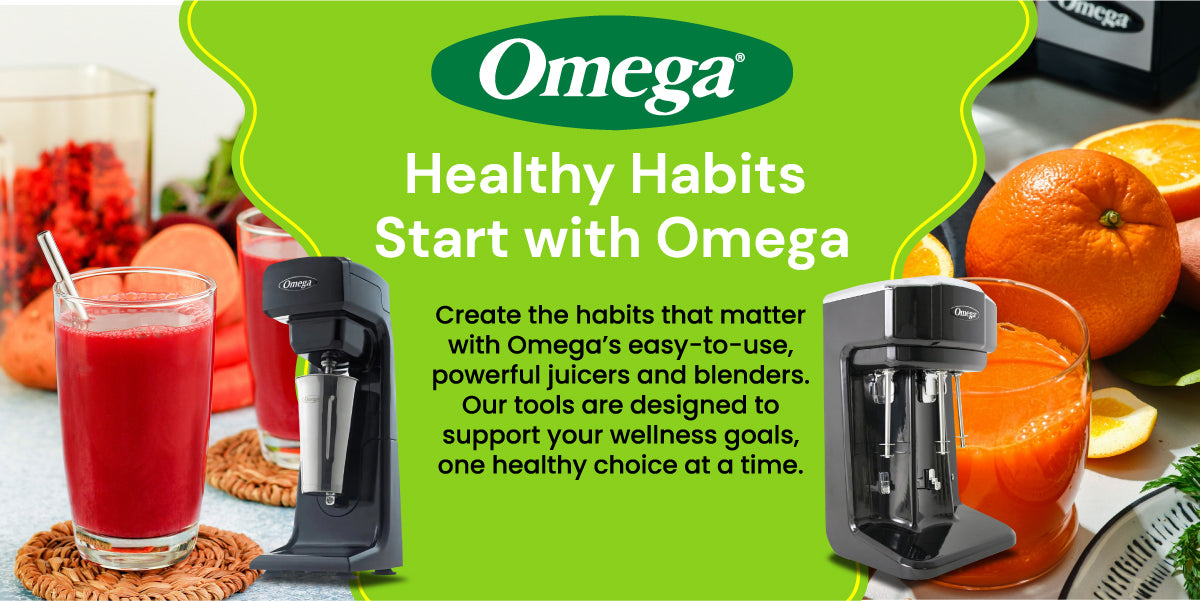 Omega®

Healthy Habits Start with Omega

Create the habits that matter with Omega's easy-to-use, powerful juicers and blenders. Our tools are designed to support your wellness goals, one healthy choice at a time.

Omega

Omega

Omega